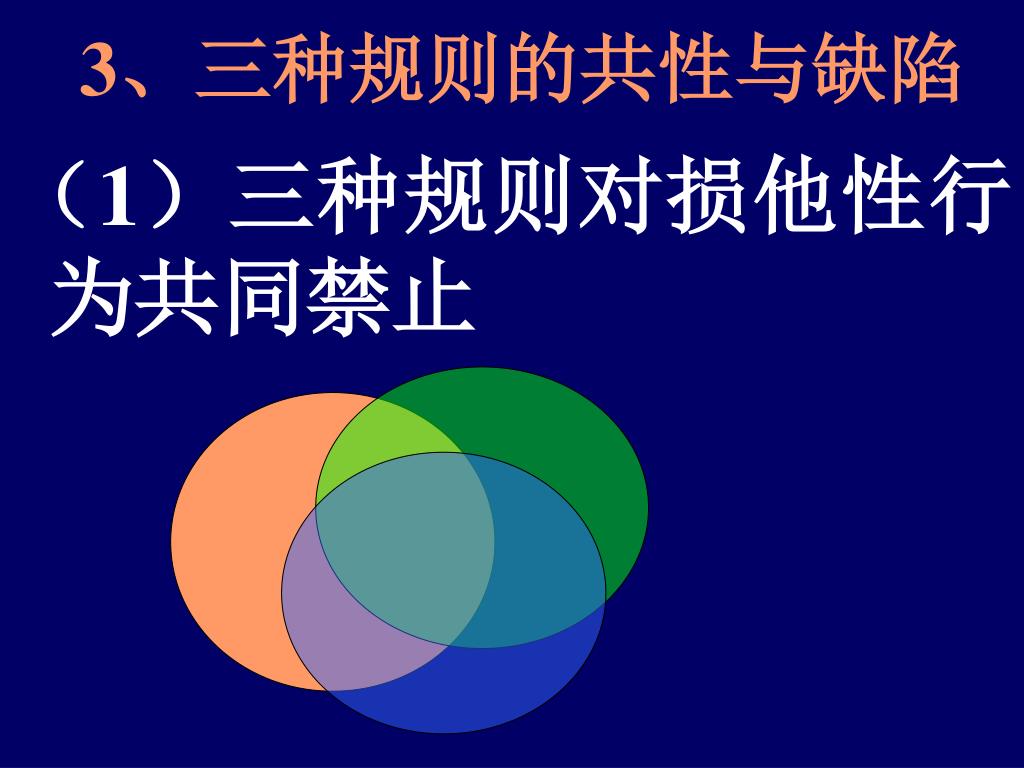 3、三种规则的共性与缺陷

（1）三种规则对损他性行为共同禁止